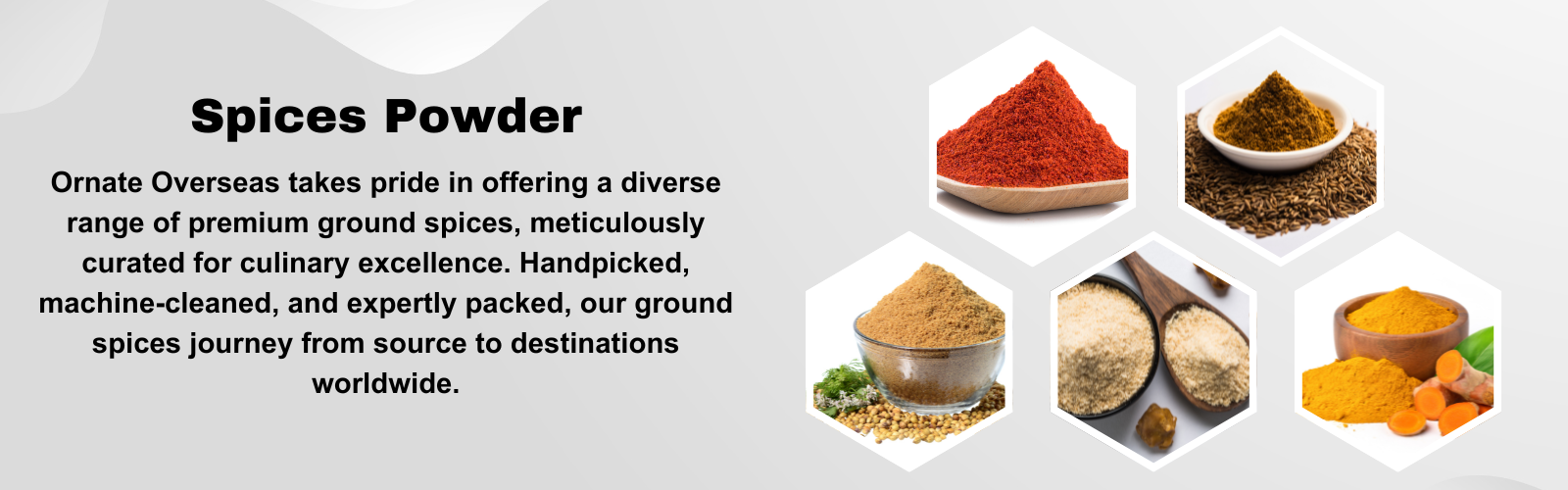 Spices Powder

Ornate Overseas takes pride in offering a diverse range of premium ground spices, meticulously curated for culinary excellence. Handpicked, machine-cleaned, and expertly packed, our ground spices journey from source to destinations worldwide.